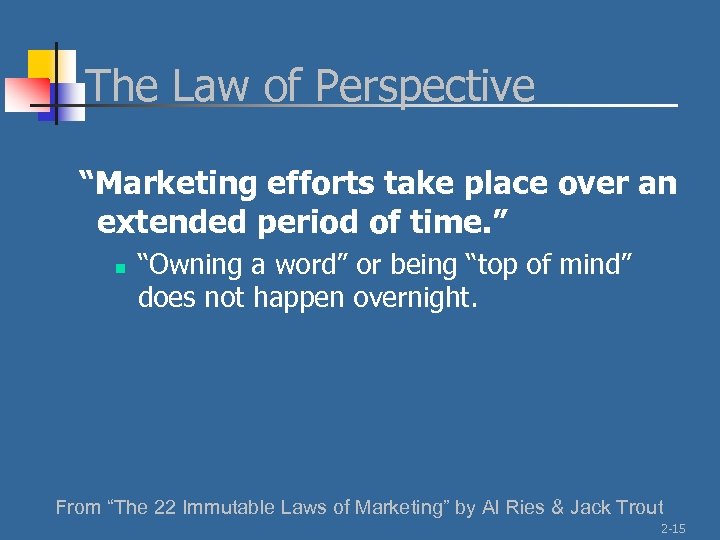 The Law of Perspective

“Marketing efforts take place over an extended period of time.”

“Owning a word” or being “top of mind” does not happen overnight.

From “The 22 Immutable Laws of Marketing” by Al Ries & Jack Trout

2-15